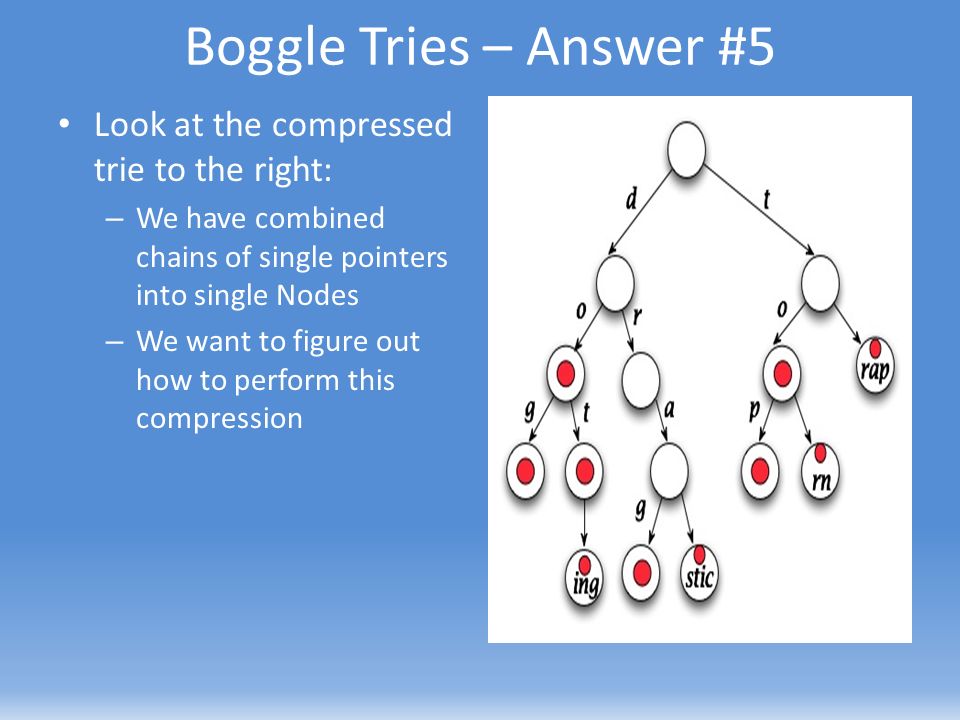 Boggle Tries – Answer #5

• Look at the compressed trie to the right:
– We have combined chains of single pointers into single Nodes
– We want to figure out how to perform this compression

d
t
o
r
o
rap
g
t
a
p
rn
g
ing
stic